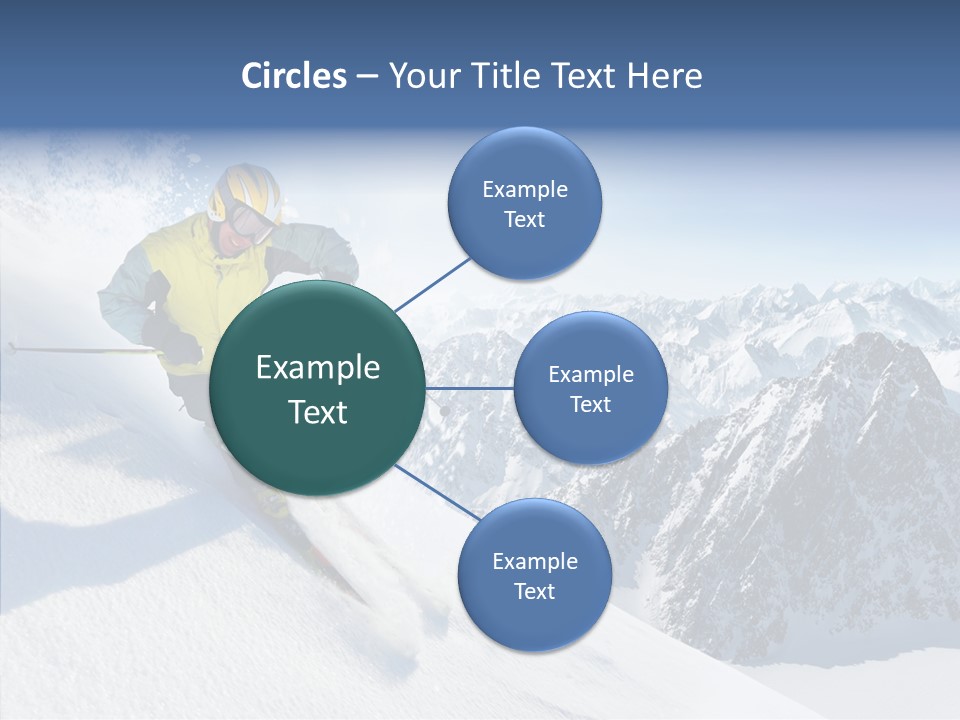 Circles – Your Title Text Here

Example Text

Example Text

Example Text

Example Text